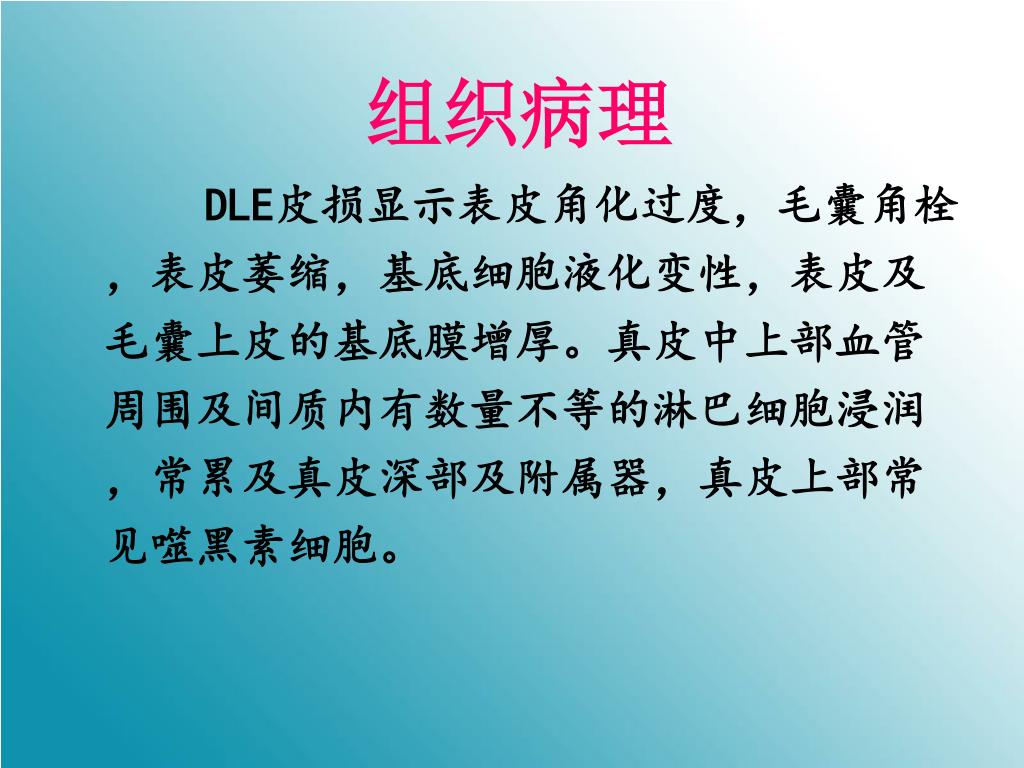 组织病理

DLE皮损显示表皮角化过度，毛囊角栓，表皮萎缩，基底细胞液化变性，表皮及毛囊上皮的基底膜增厚。真皮中上部血管周围及间质内有数量不等的淋巴细胞浸润，常累及真皮深部及附属器，真皮上部常见噬黑素细胞。